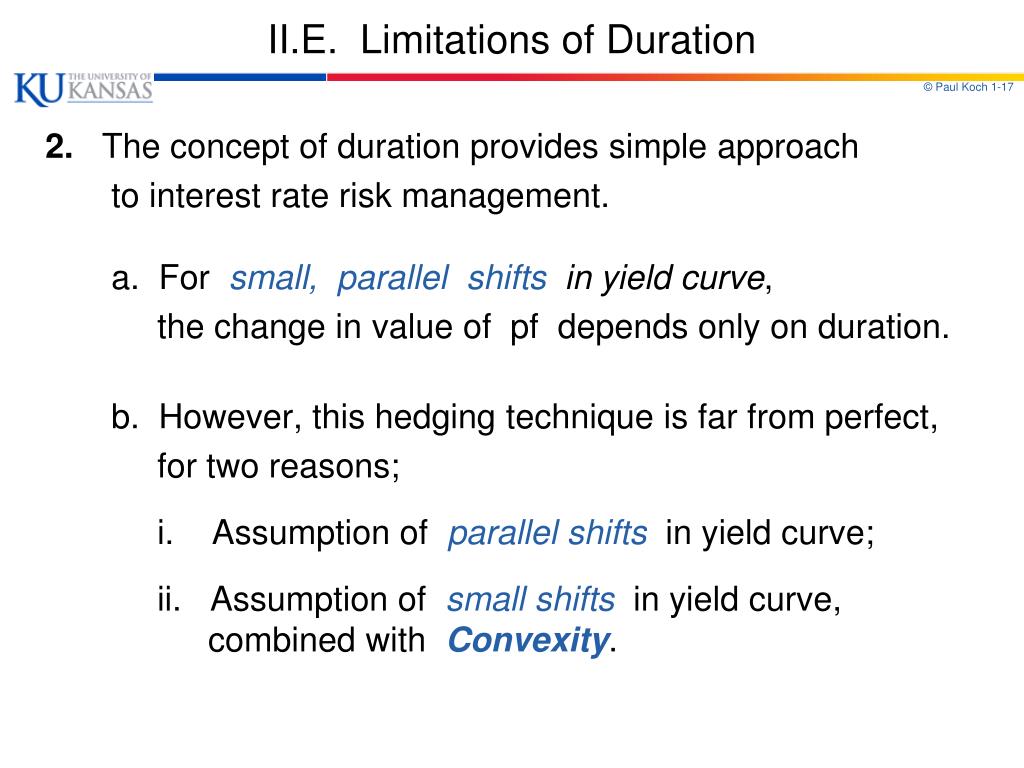 II.E. Limitations of Duration

KU THE UNIVERSITY OF KANSAS

© Paul Koch 1-17

2. The concept of duration provides simple approach to interest rate risk management.

a. For small, parallel shifts in yield curve, the change in value of pf depends only on duration.

b. However, this hedging technique is far from perfect, for two reasons;

i. Assumption of parallel shifts in yield curve;

ii. Assumption of small shifts in yield curve, combined with Convexity.